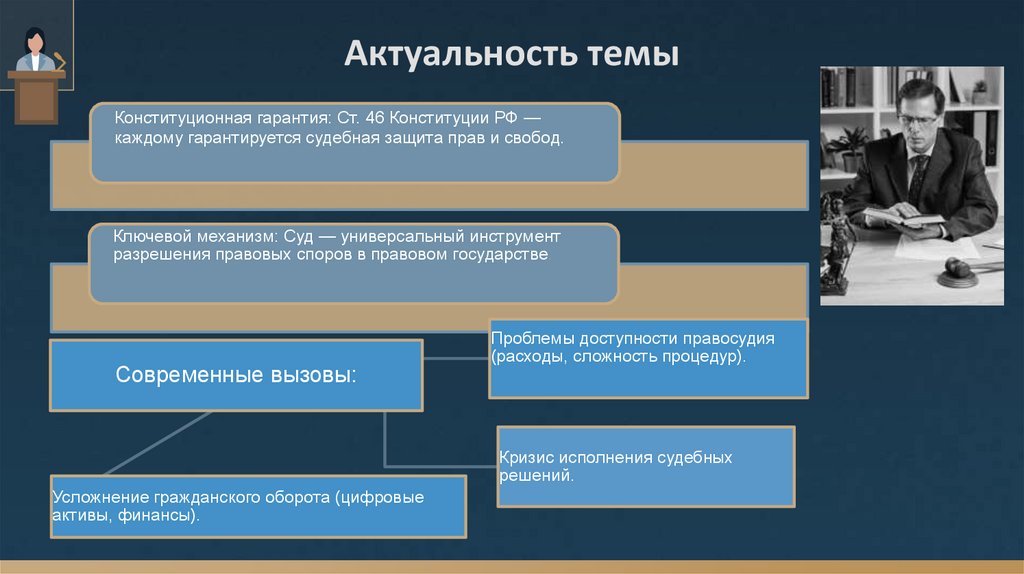 Актуальность темы

Конституционная гарантия: Ст. 46 Конституции РФ — каждому гарантируется судебная защита прав и свобод.

Ключевой механизм: Суд — универсальный инструмент разрешения правовых споров в правовом государстве

Современные вызовы:

Проблемы доступности правосудия (расходы, сложность процедур).

Кризис исполнения судебных решений.

Усложнение гражданского оборота (цифровые активы, финансы).